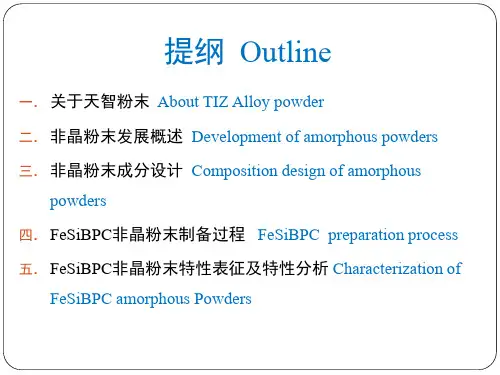 提纲 Outline

一. 关于天智粉末 About TIZ Alloy powder

二. 非晶粉末发展概述 Development of amorphous powders

三. 非晶粉末成分设计 Composition design of amorphous powders

四. FeSiBPC非晶粉末制备过程 FeSiBPC preparation process

五. FeSiBPC非晶粉末特性表征及特性分析 Characterization of FeSiBPC amorphous Powders